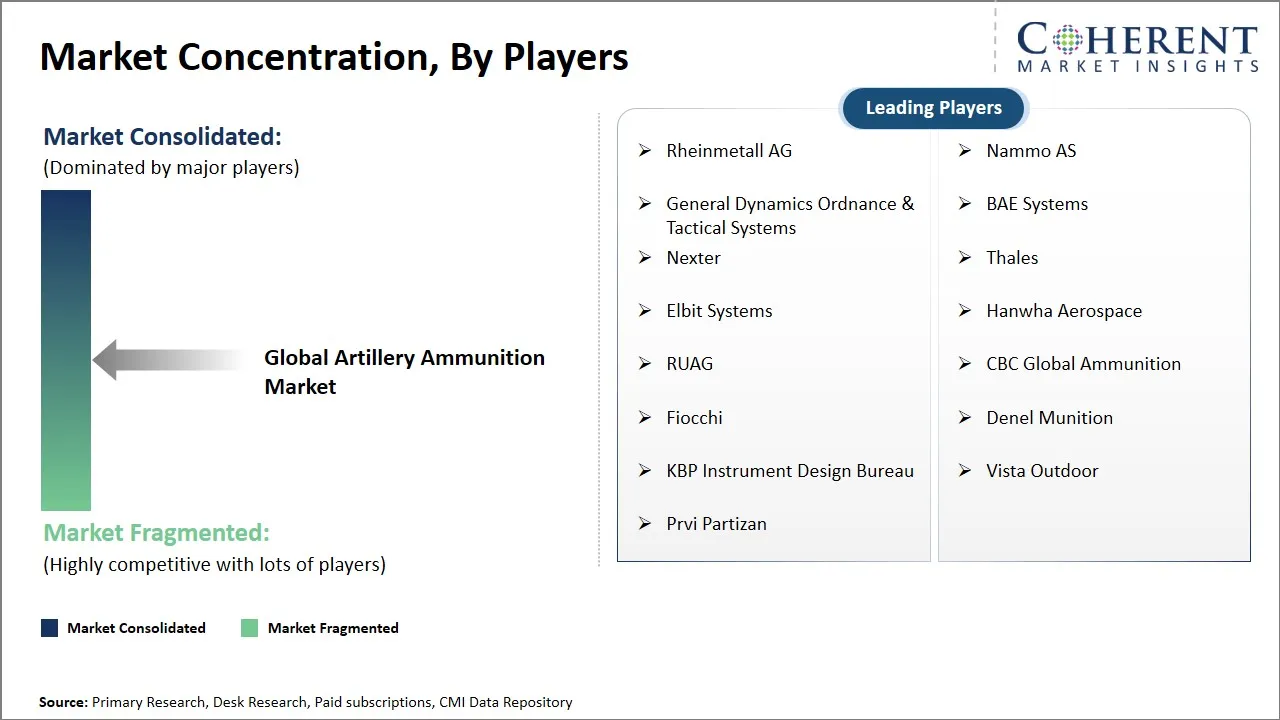 Market Concentration, By Players

COHERENT
MARKET INSIGHTS

Market Consolidated:
(Dominated by major players)

Global Artillery Ammunition Market

Market Fragmented:
(Highly competitive with lots of players)

Market Consolidated
Market Fragmented

Leading Players

➢ Rheinmetall AG
➢ General Dynamics Ordnance & Tactical Systems
➢ Nexter
➢ Elbit Systems
➢ RUAG
➢ Fiocchi
➢ KBP Instrument Design Bureau
➢ Prvi Partizan

➢ Nammo AS
➢ BAE Systems
➢ Thales
➢ Hanwha Aerospace
➢ CBC Global Ammunition
➢ Denel Munition
➢ Vista Outdoor

Source: Primary Research, Desk Research, Paid subscriptions, CMI Data Repository